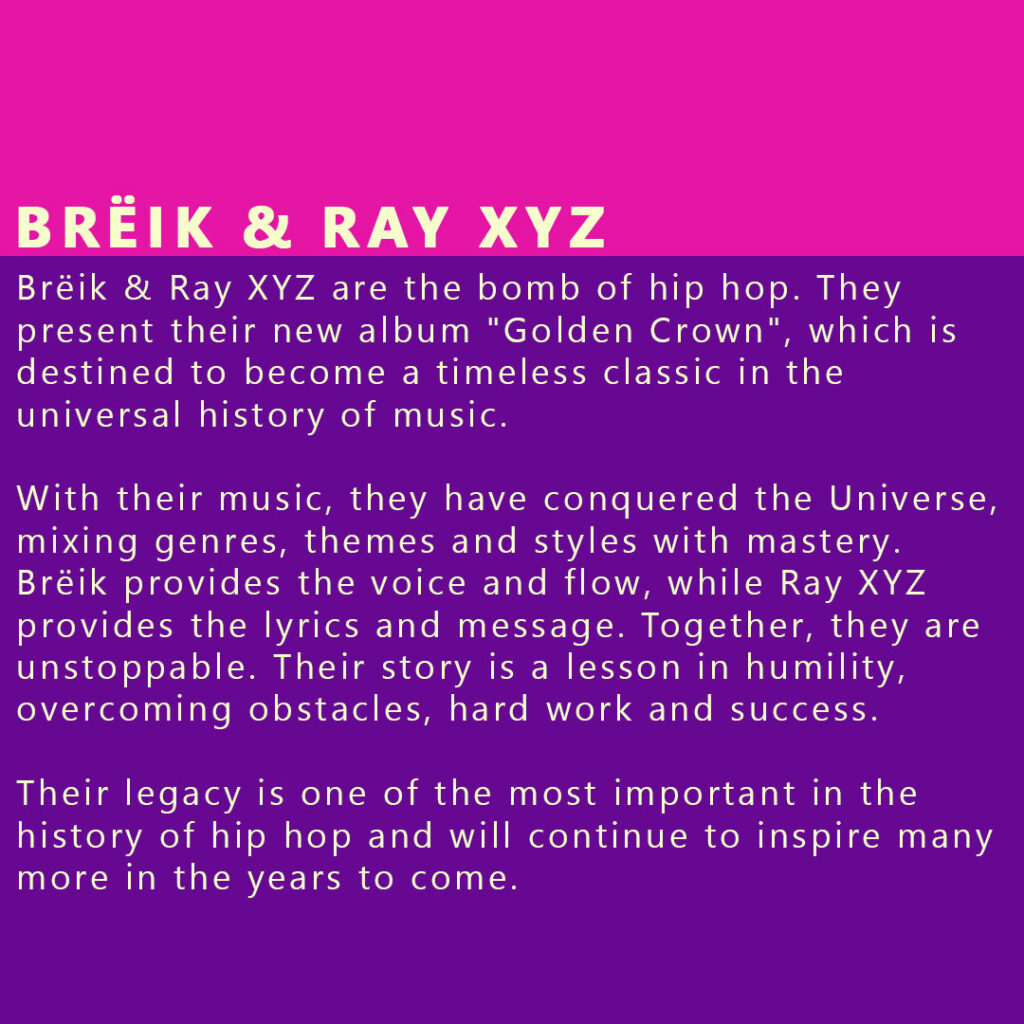 BRËIK & RAY XYZ

Brëik & Ray XYZ are the bomb of hip hop. They present their new album "Golden Crown", which is destined to become a timeless classic in the universal history of music.

With their music, they have conquered the Universe, mixing genres, themes and styles with mastery. Brëik provides the voice and flow, while Ray XYZ provides the lyrics and message. Together, they are unstoppable. Their story is a lesson in humility, overcoming obstacles, hard work and success.

Their legacy is one of the most important in the history of hip hop and will continue to inspire many more in the years to come.